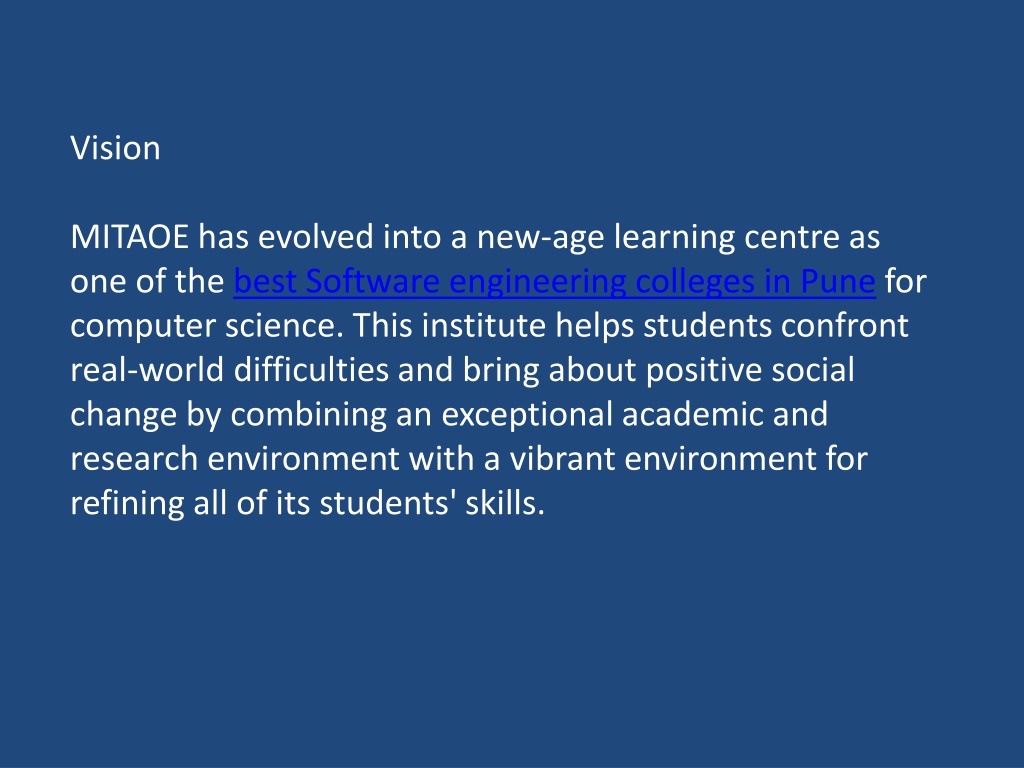 Vision

MITAOE has evolved into a new-age learning centre as one of the best Software engineering colleges in Pune for computer science. This institute helps students confront real-world difficulties and bring about positive social change by combining an exceptional academic and research environment with a vibrant environment for refining all of its students' skills.